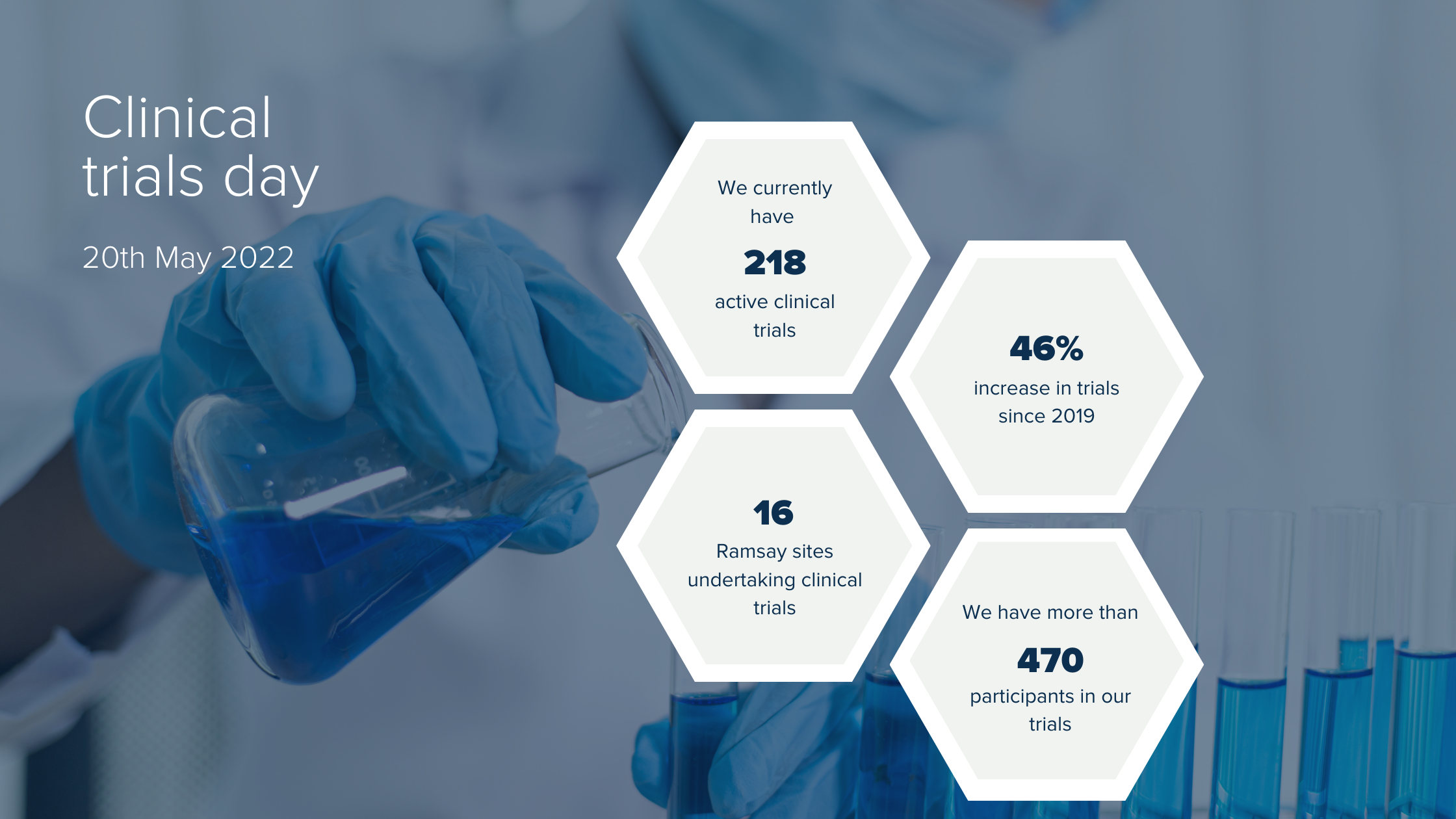 Clinical trials day

20th May 2022

We currently have

218

active clinical trials

46%

increase in trials since 2019

16

Ramsay sites undertaking clinical trials

We have more than

470

participants in our trials